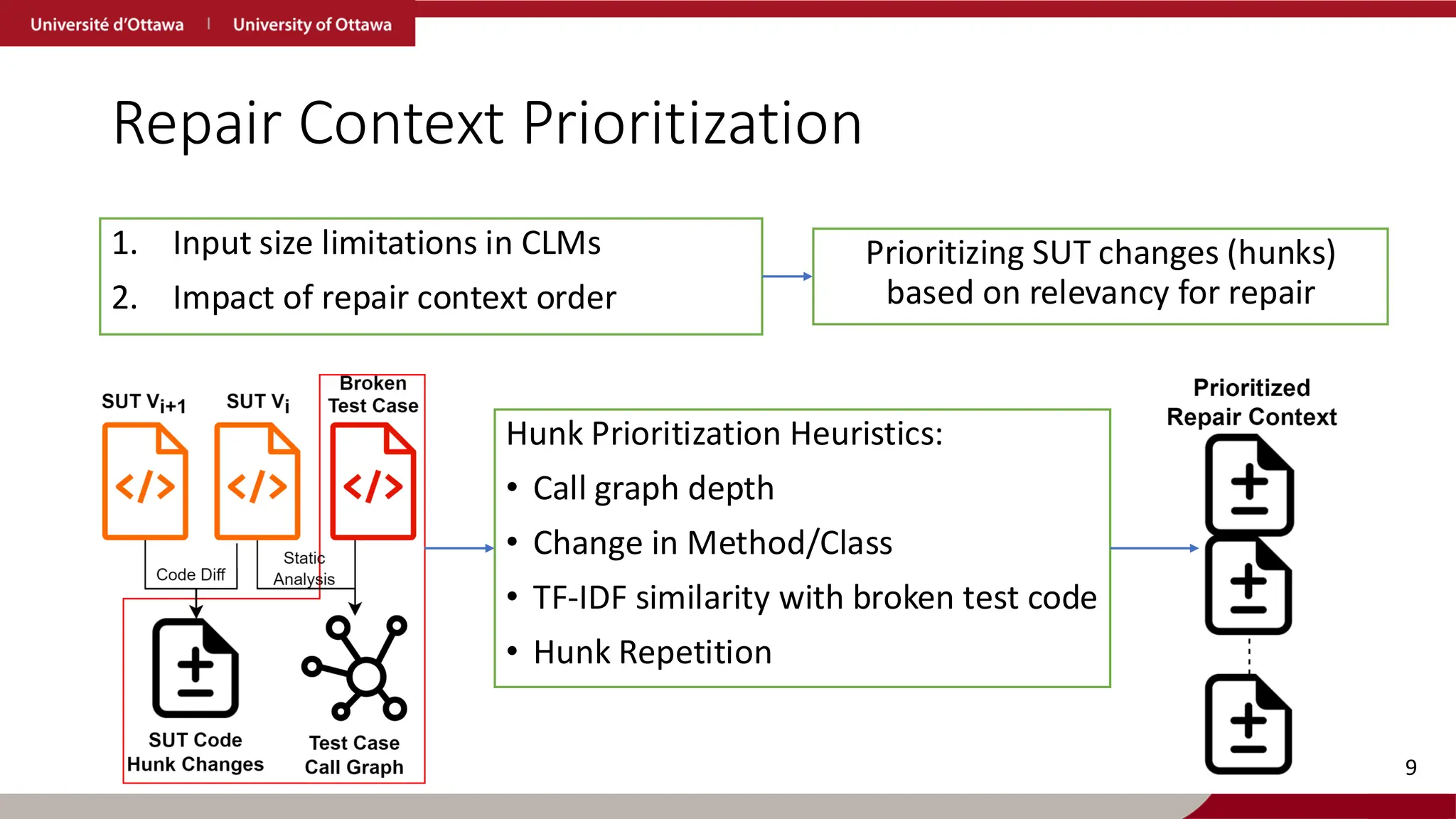 Université d'Ottawa | University of Ottawa

Repair Context Prioritization

1. Input size limitations in CLMs
2. Impact of repair context order

Prioritizing SUT changes (hunks) based on relevancy for repair

SUT $V_{i+1}$

SUT $V_i$

Broken Test Case

Code Diff

Static Analysis

SUT Code Hunk Changes

Test Case Call Graph

Hunk Prioritization Heuristics:
• Call graph depth
• Change in Method/Class
• TF-IDF similarity with broken test code
• Hunk Repetition

Prioritized Repair Context

9